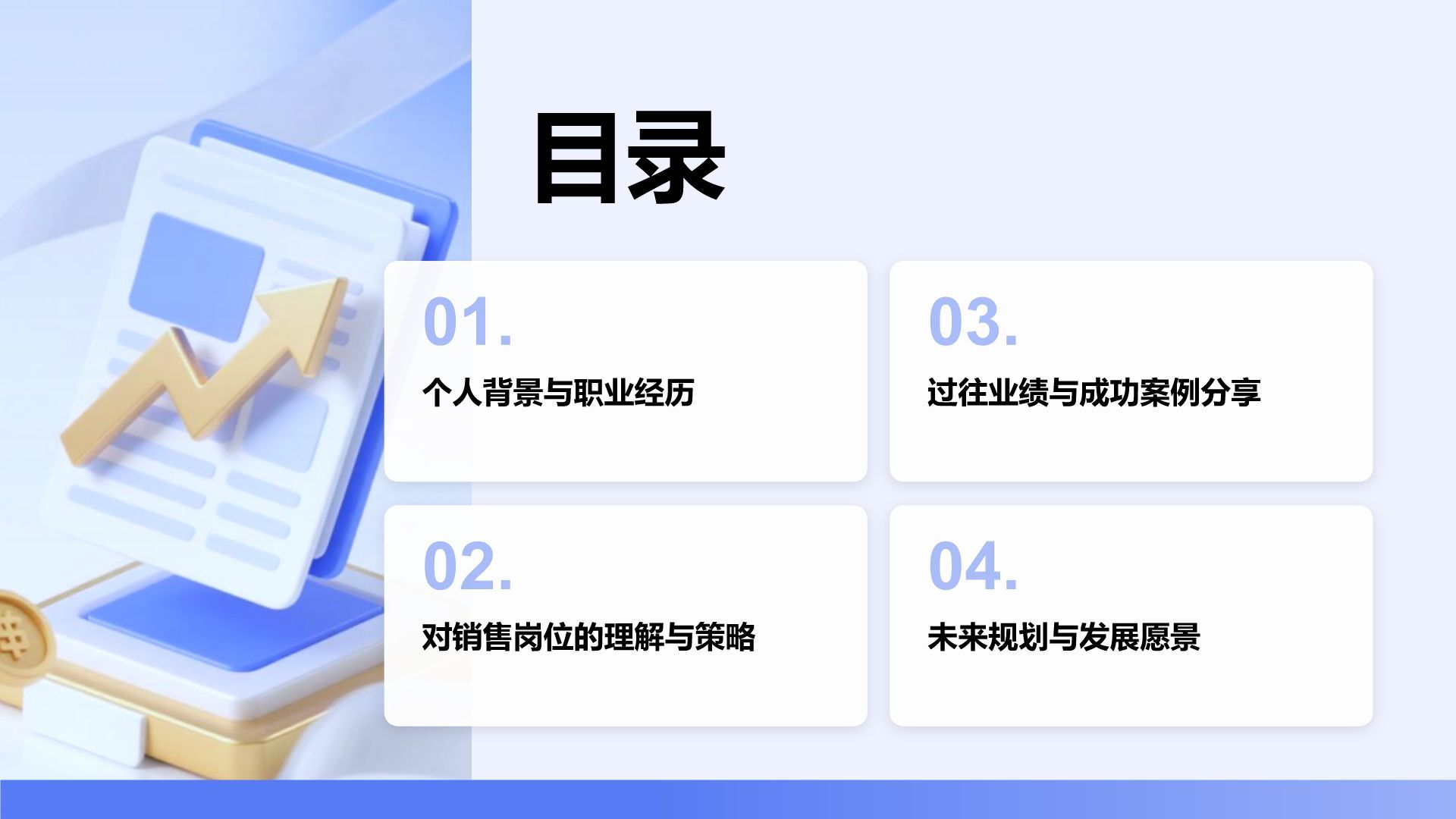 目录

01.
个人背景与职业经历

02.
对销售岗位的理解与策略

03.
过往业绩与成功案例分享

04.
未来规划与发展愿景